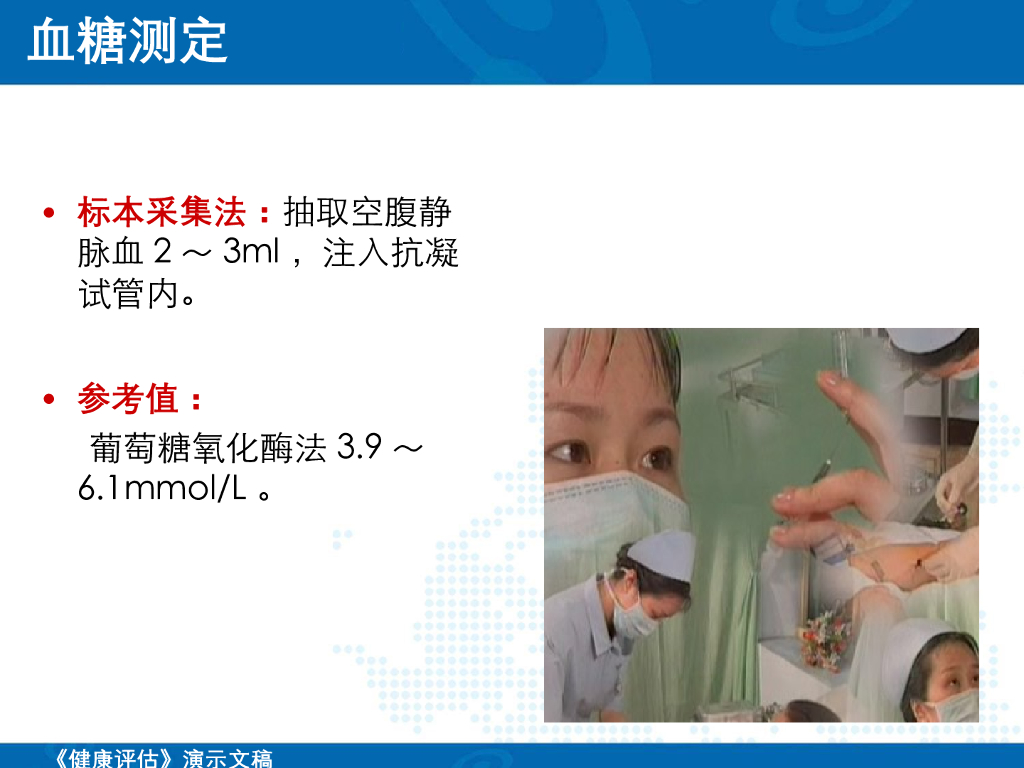 血糖测定

• 标本采集法：抽取空腹静脉血 2 ～ 3ml ，注入抗凝试管内。

• 参考值：
葡萄糖氧化酶法 3.9 ～ 6.1mmol/L 。

《健康评估》演示文稿